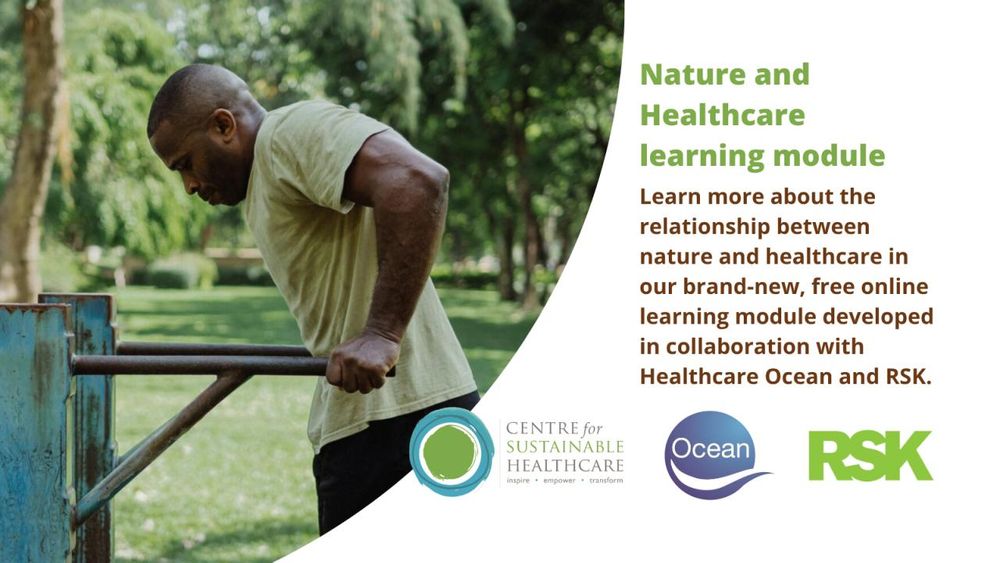 Nature and Healthcare learning module

Learn more about the relationship between nature and healthcare in our brand-new, free online learning module developed in collaboration with Healthcare Ocean and RSK.

CENTRE for SUSTAINABLE HEALTHCARE
inspire • empower • transform

Ocean

RSK